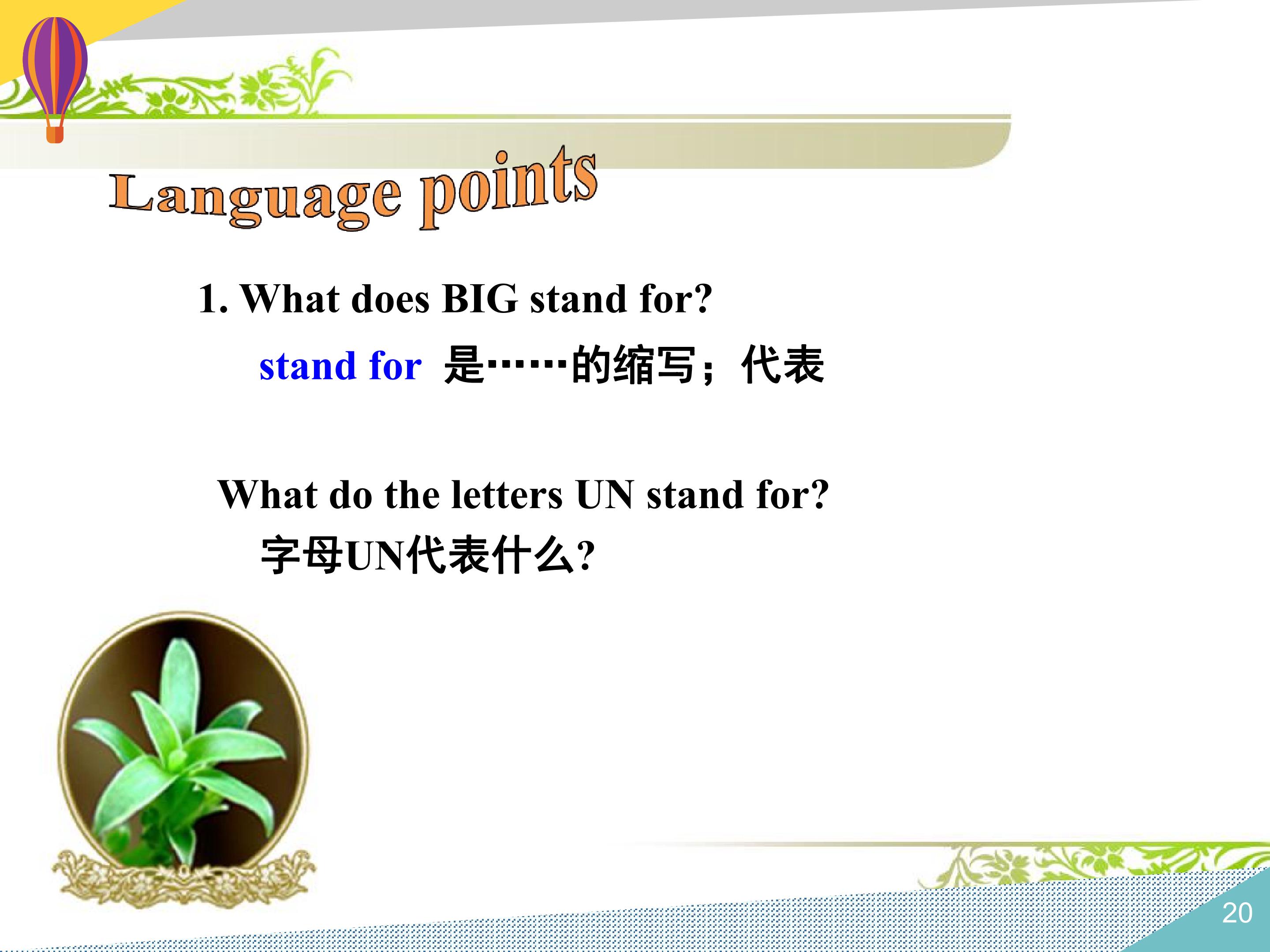 Language points

1. What does BIG stand for?

stand for 是……的缩写；代表

What do the letters UN stand for?

字母UN代表什么?

20